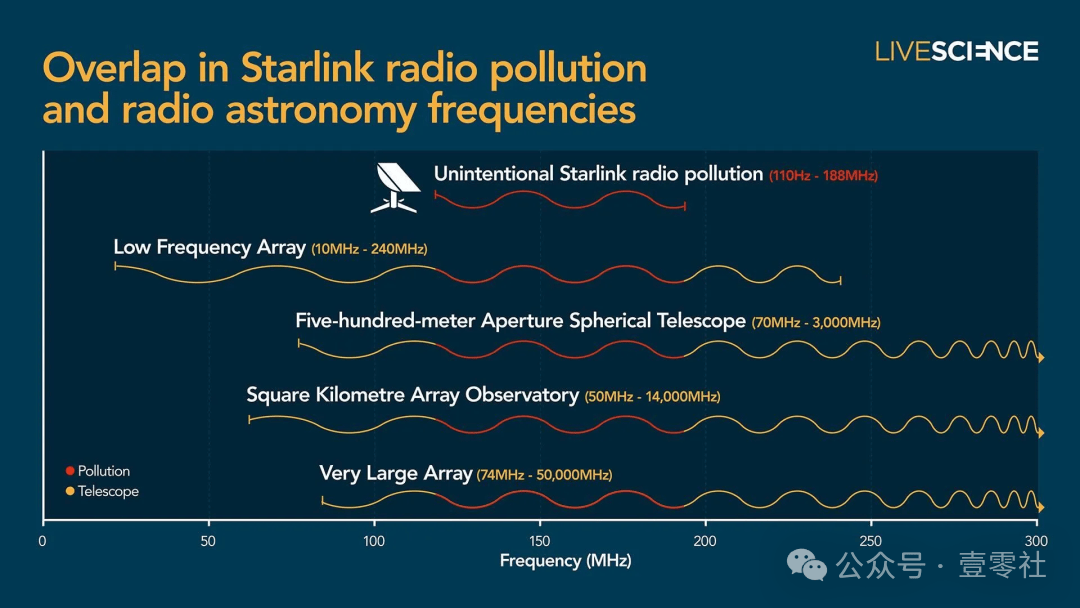 Overlap in Starlink radio pollution and radio astronomy frequencies

LIVESCIENCE

Unintentional Starlink radio pollution (110Hz - 188MHz)

Low Frequency Array (10MHz - 240MHz)

Five-hundred-meter Aperture Spherical Telescope (70MHz - 3,000MHz)

Square Kilometre Array Observatory (50MHz - 14,000MHz)

Very Large Array (74MHz - 50,000MHz)

Pollution
Telescope

0 50 100 150 200 250 300

Frequency (MHz)

公众号 · 壹零社